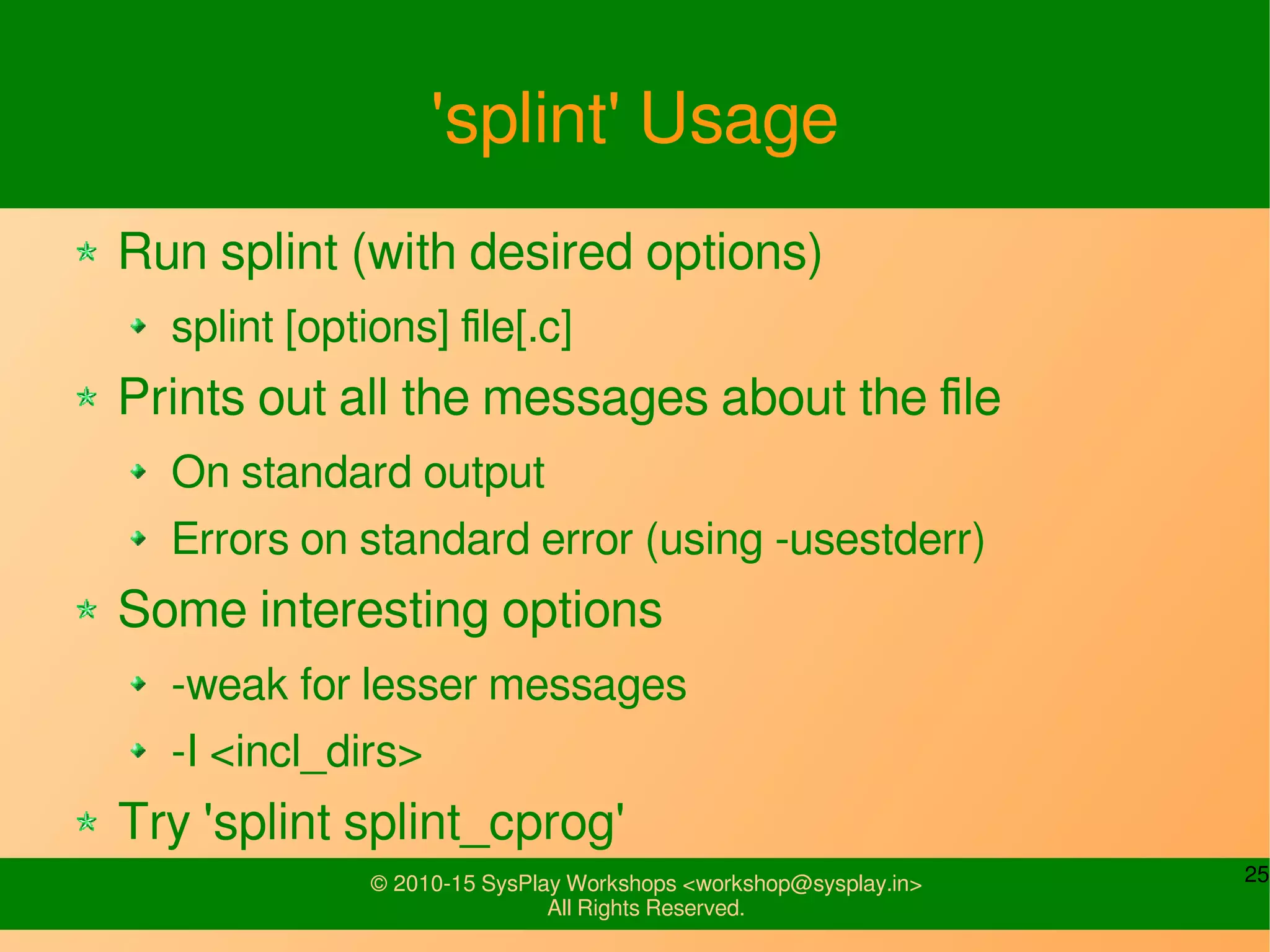 'splint' Usage

Run splint (with desired options)

splint [options] file[.c]

Prints out all the messages about the file

On standard output

Errors on standard error (using -usestderr)

Some interesting options

-weak for lesser messages

-I <incl_dirs>

Try 'splint splint_cprog'

© 2010-15 SysPlay Workshops <workshop@sysplay.in>
All Rights Reserved.

25